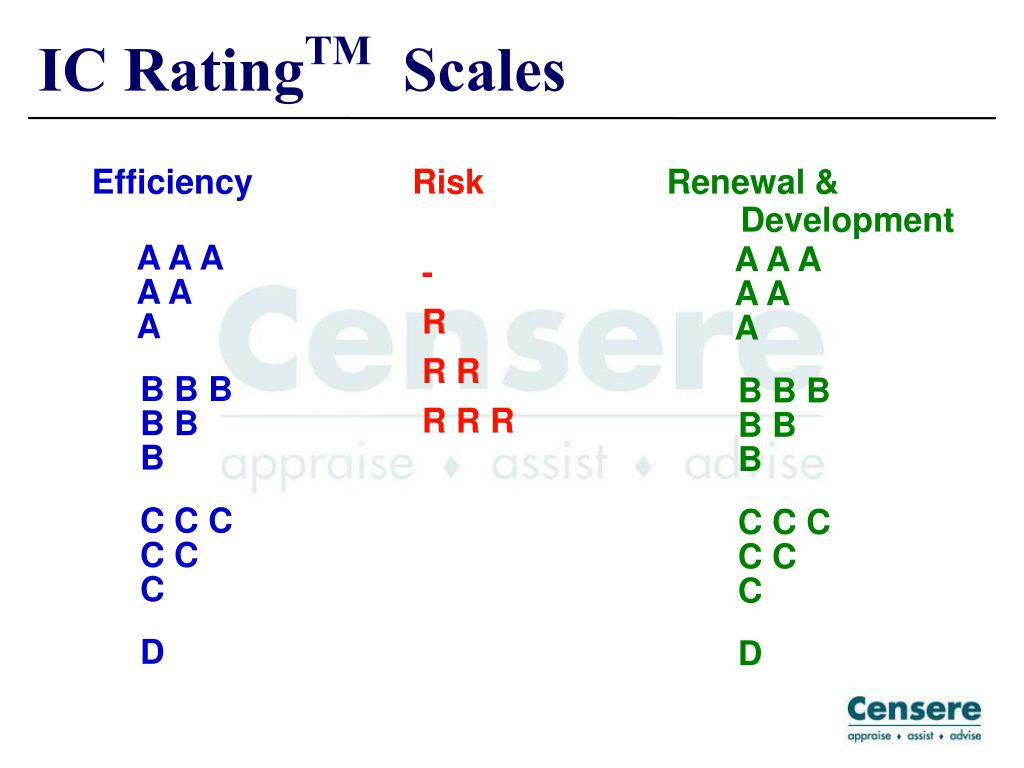 IC Rating$^{TM}$ Scales

Efficiency

A A A
A A
A

B B B
B B
B

C C C
C C
C

D

Risk

-
R
R R
R R R

Renewal & Development

A A A
A A
A

B B B
B B
B

C C C
C C
C

D

Censere
appraise ♦ assist ♦ advise

Censere
appraise ♦ assist ♦ advise